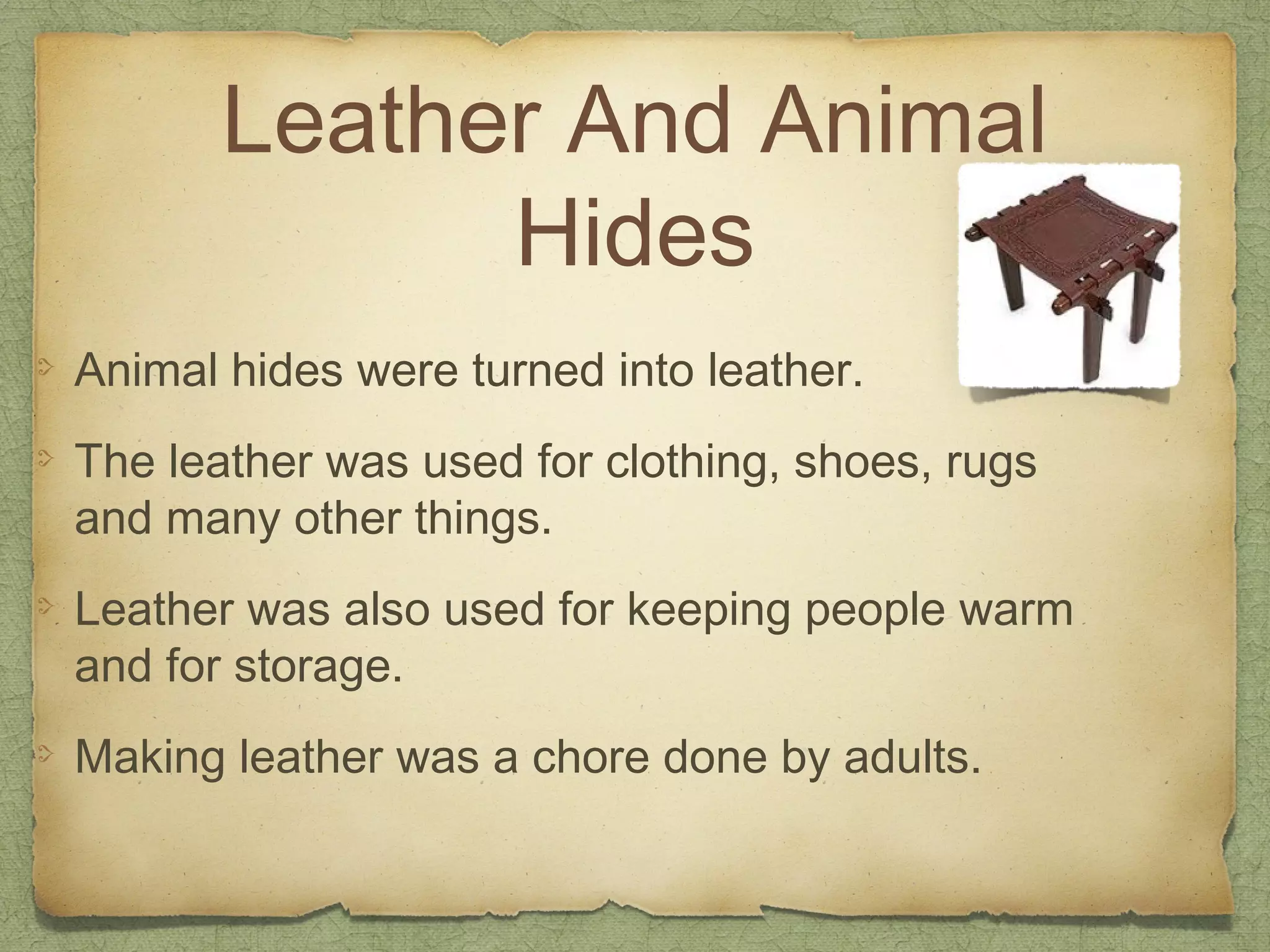 Leather And Animal Hides

Animal hides were turned into leather.

The leather was used for clothing, shoes, rugs and many other things.

Leather was also used for keeping people warm and for storage.

Making leather was a chore done by adults.